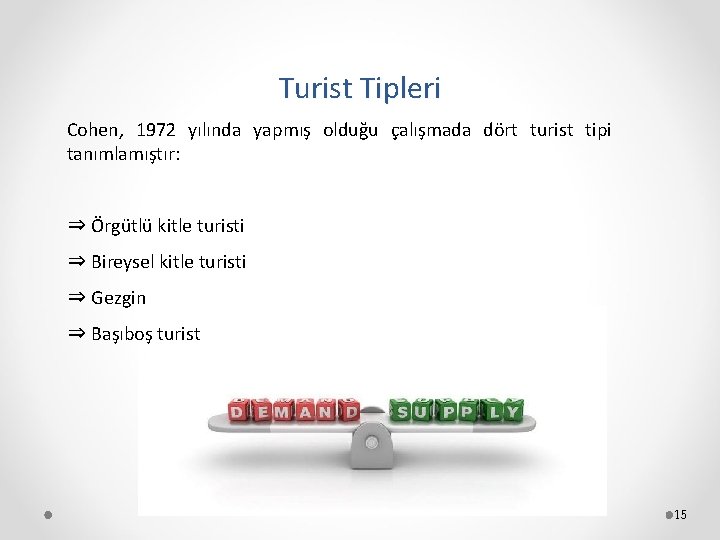 Turist Tipleri

Cohen, 1972 yılında yapmış olduğu çalışmada dört turist tipi tanımlamıştır:

⇒ Örgütlü kitle turisti

⇒ Bireysel kitle turisti

⇒ Gezgin

⇒ Başıboş turist

DEMAND SUPPLY

15